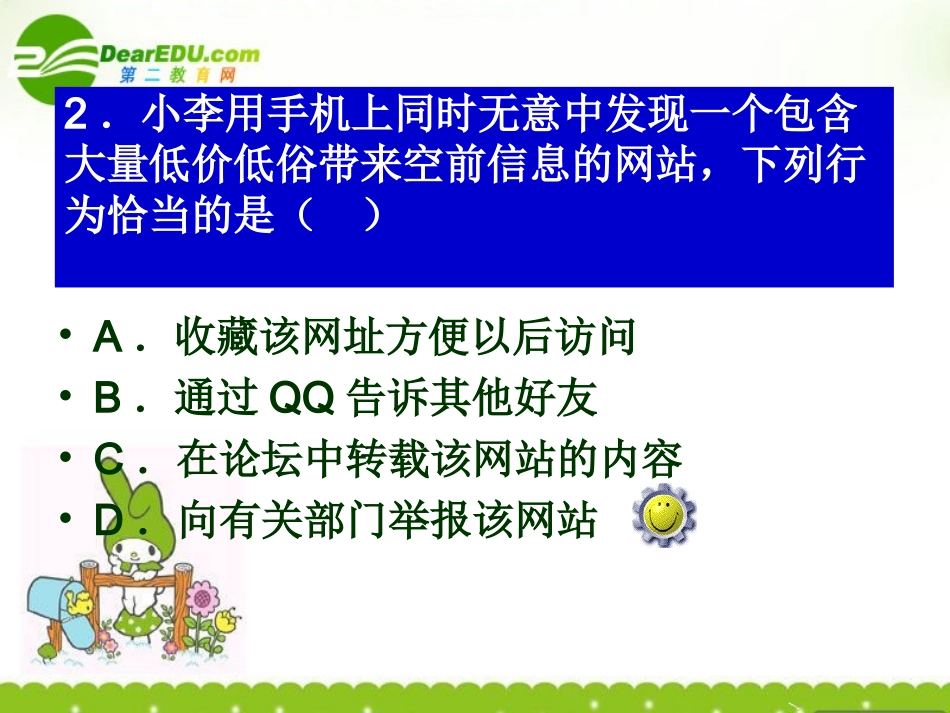 DearEDU.com
第二教育网

2．小李用手机上同时无意中发现一个包含大量低价低俗带来空前信息的网站，下列行为恰当的是（　）

• A．收藏该网址方便以后访问
• B．通过 QQ 告诉其他好友
• C．在论坛中转载该网站的内容
• D．向有关部门举报该网站